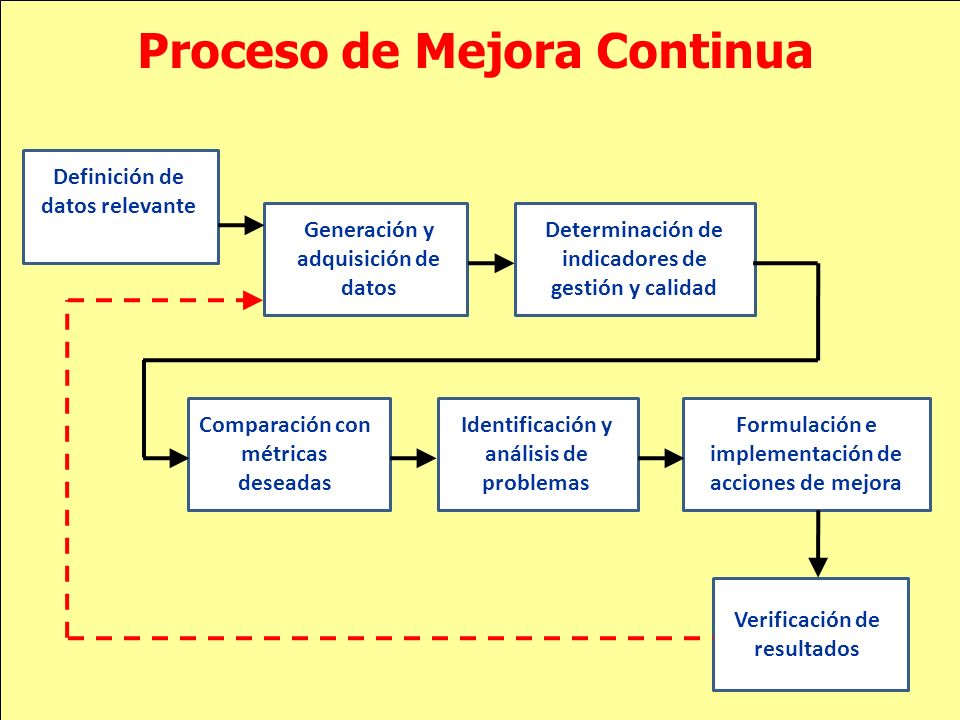 Proceso de Mejora Continua

Definición de datos relevante

Generación y adquisición de datos

Determinación de indicadores de gestión y calidad

Comparación con métricas deseadas

Identificación y análisis de problemas

Formulación e implementación de acciones de mejora

Verificación de resultados